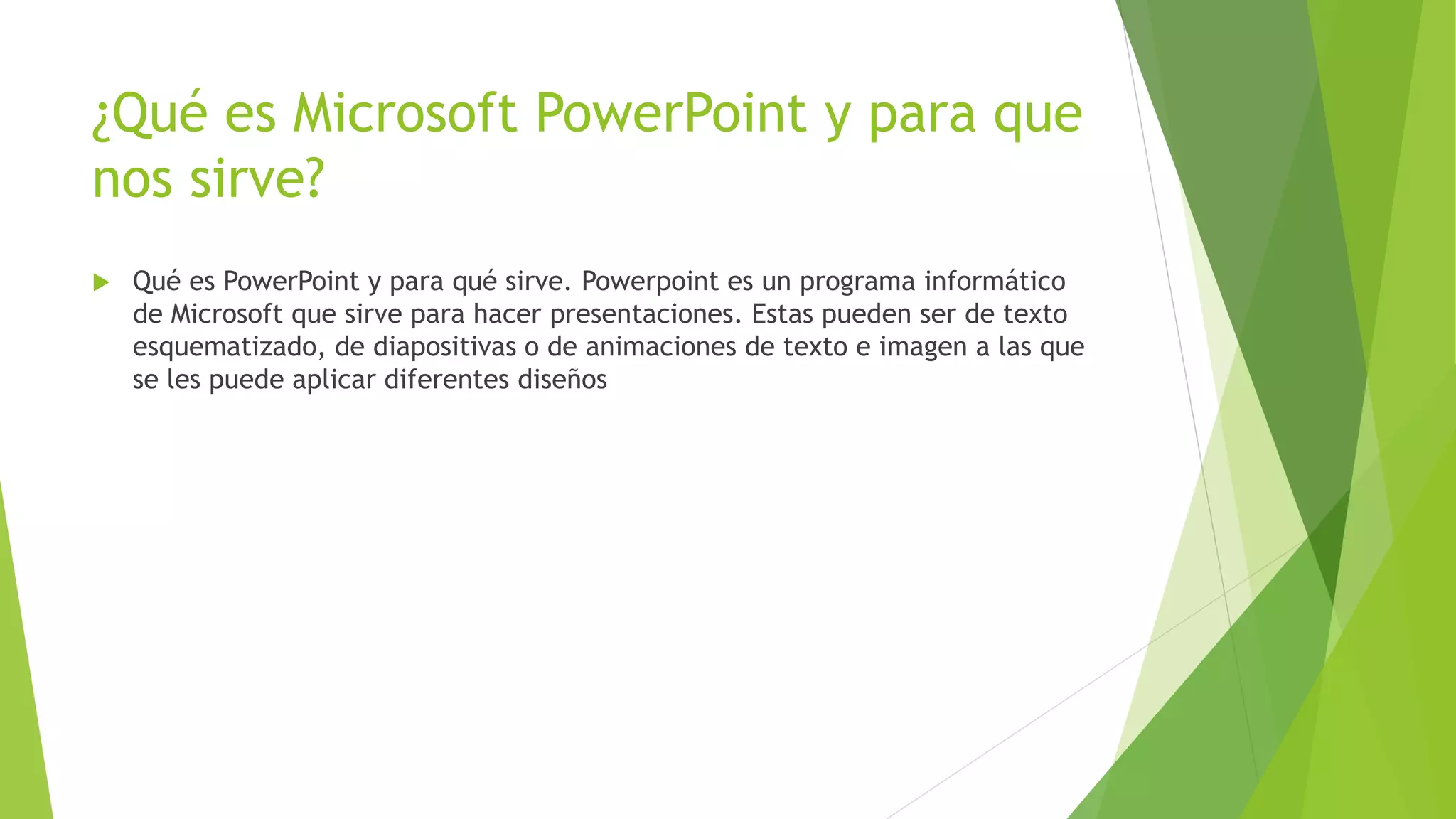 ¿Qué es Microsoft PowerPoint y para que nos sirve?

Qué es PowerPoint y para qué sirve. Powerpoint es un programa informático de Microsoft que sirve para hacer presentaciones. Estas pueden ser de texto esquematizado, de diapositivas o de animaciones de texto e imagen a las que se les puede aplicar diferentes diseños